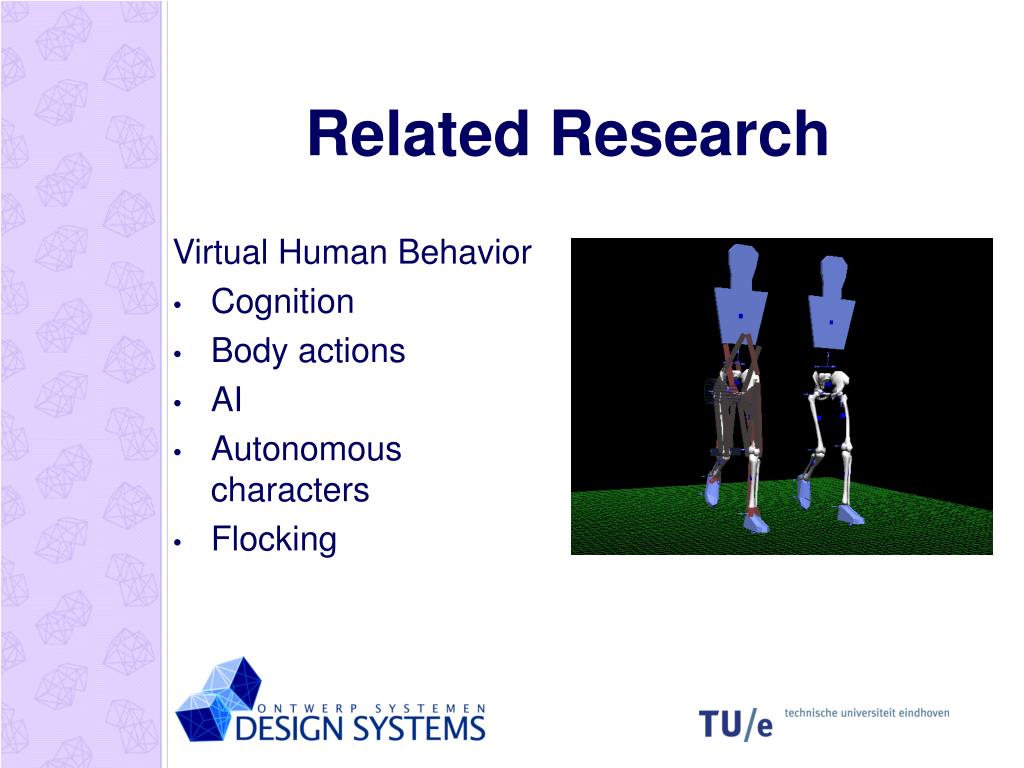 Related Research

Virtual Human Behavior
• Cognition
• Body actions
• AI
• Autonomous characters
• Flocking

ONTWERP SYSTEMEN
DESIGN SYSTEMS

TU/e technische universiteit eindhoven